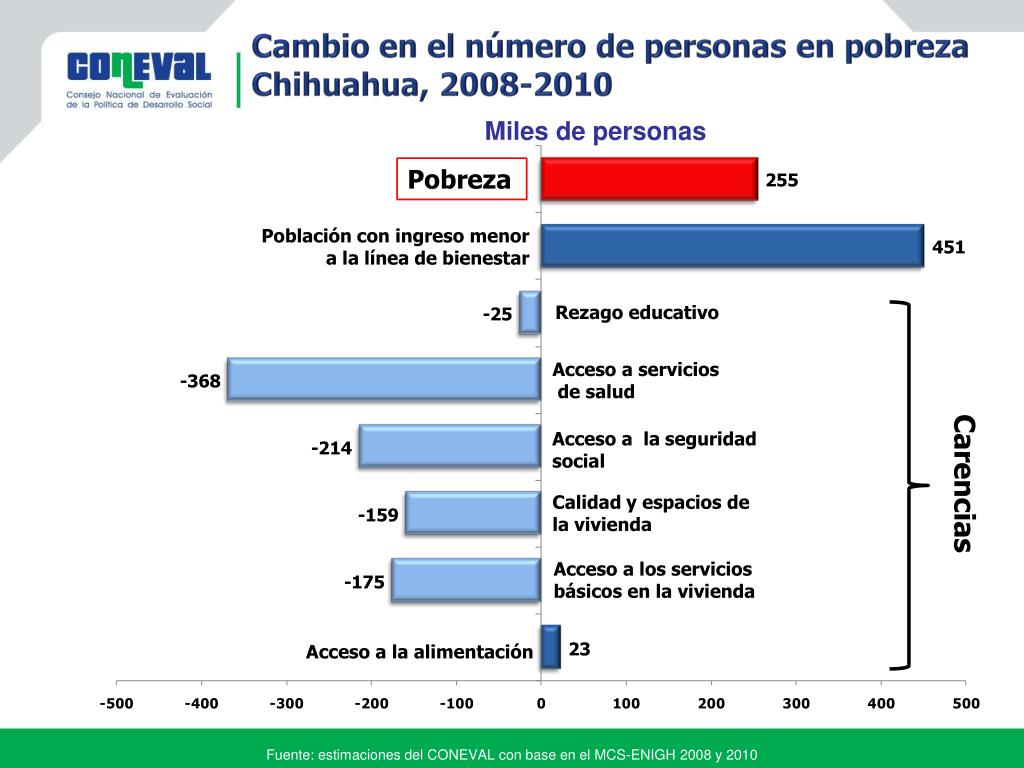 CONEVAL
Consejo Nacional de Evaluación de la Política de Desarrollo Social

Cambio en el número de personas en pobreza Chihuahua, 2008-2010

Miles de personas

Pobreza
255

Población con ingreso menor a la línea de bienestar
451

-25
Rezago educativo

-368
Acceso a servicios de salud

-214
Acceso a la seguridad social

-159
Calidad y espacios de la vivienda

-175
Acceso a los servicios básicos en la vivienda

Acceso a la alimentación
23

Carencias

-500 -400 -300 -200 -100 0 100 200 300 400 500

Fuente: estimaciones del CONEVAL con base en el MCS-ENIGH 2008 y 2010